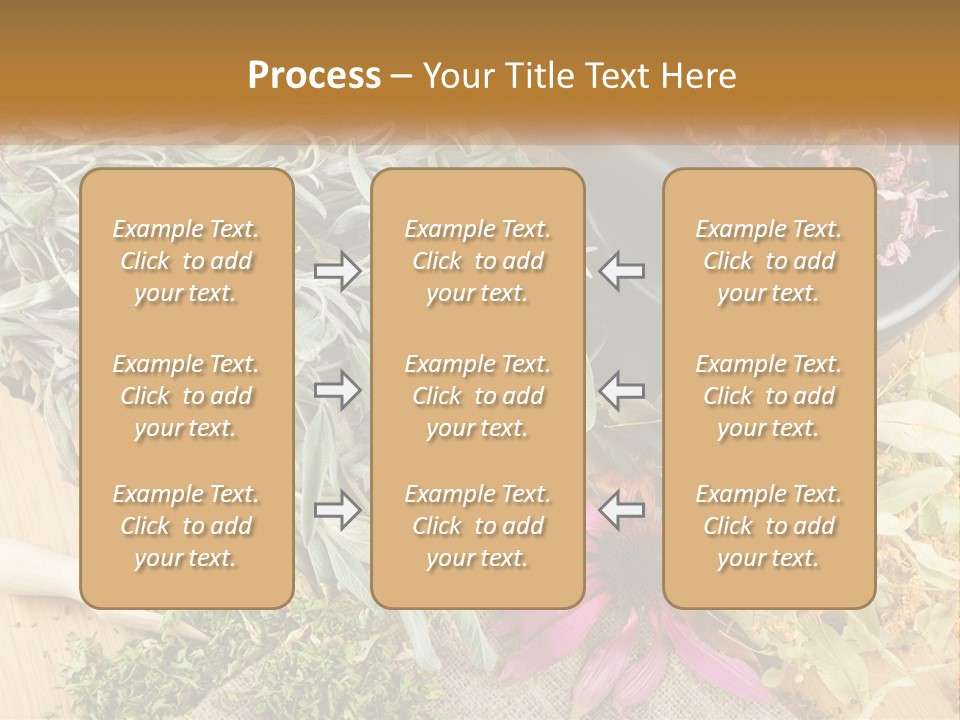 Process – Your Title Text Here

Example Text. Click to add your text.

Example Text. Click to add your text.

Example Text. Click to add your text.

Example Text. Click to add your text.

Example Text. Click to add your text.

Example Text. Click to add your text.

Example Text. Click to add your text.

Example Text. Click to add your text.

Example Text. Click to add your text.